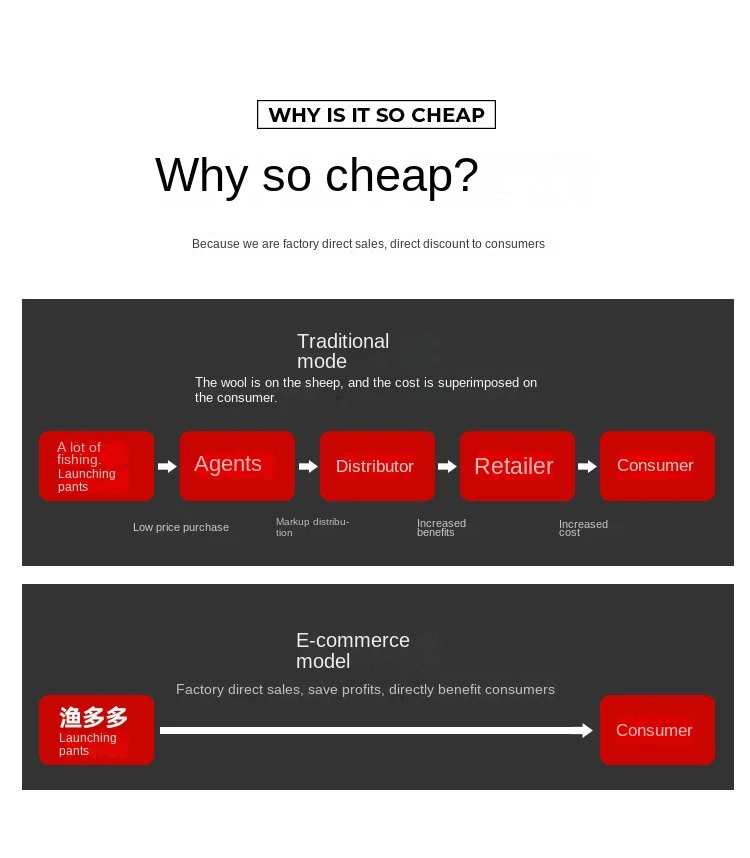 WHY IS IT SO CHEAP

Why so cheap?

Because we are factory direct sales, direct discount to consumers

Traditional mode

The wool is on the sheep, and the cost is superimposed on the consumer.

A lot of fishing. Launching pants

Agents

Distributor

Retailer

Consumer

Low price purchase

Markup distribution

Increased benefits

Increased cost

E-commerce model

Factory direct sales, save profits, directly benefit consumers

渔多多 Launching pants

Consumer